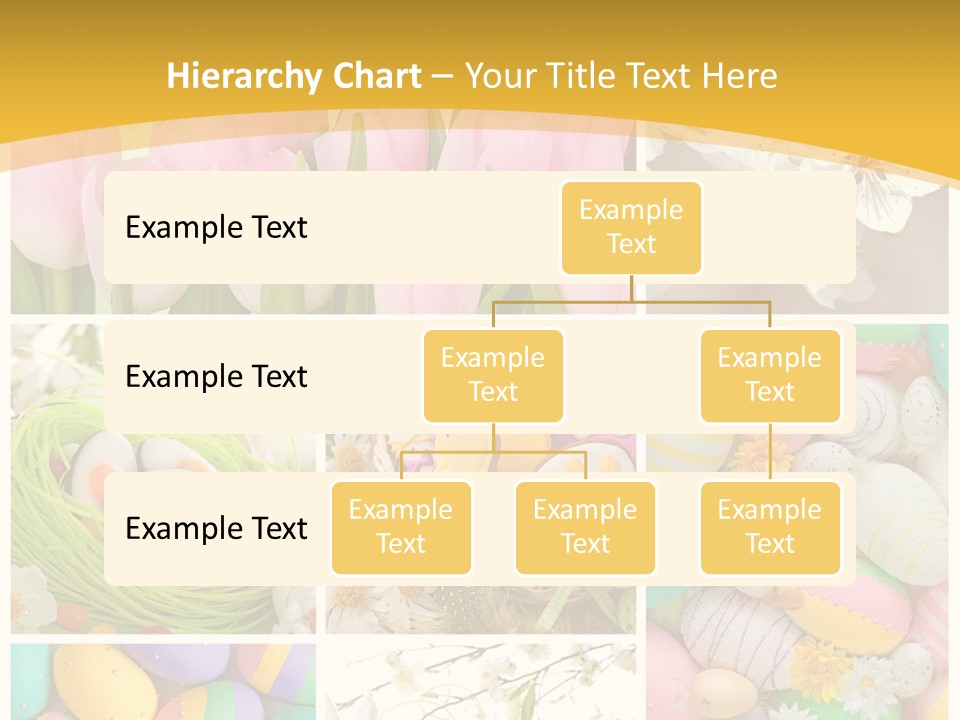 Hierarchy Chart – Your Title Text Here

Example Text

Example Text

Example Text

Example Text

Example Text

Example Text

Example Text

Example Text

Example Text